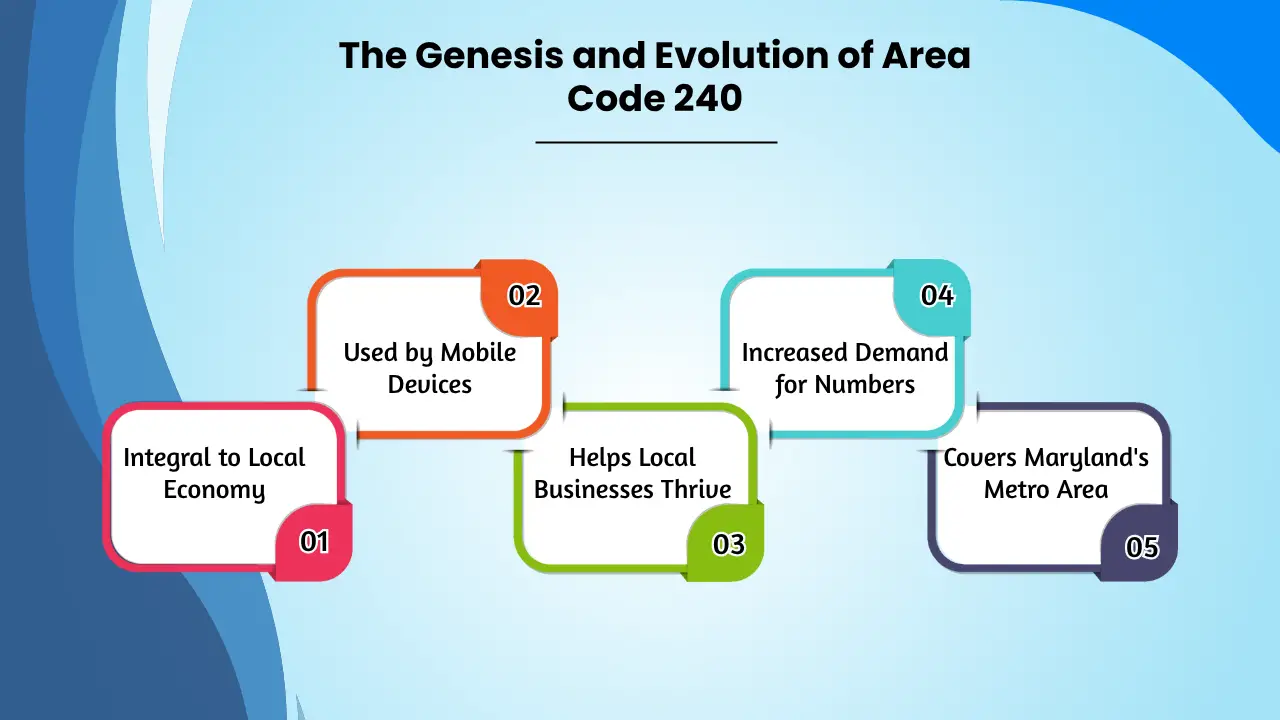 The Genesis and Evolution of Area Code 240

Integral to Local Economy

01

02

Used by Mobile Devices

Helps Local Businesses Thrive

03

04

Increased Demand for Numbers

Covers Maryland's Metro Area

05